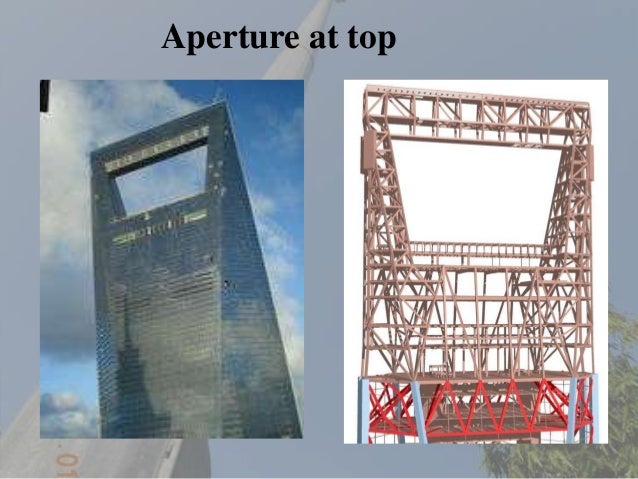 Aperture at top